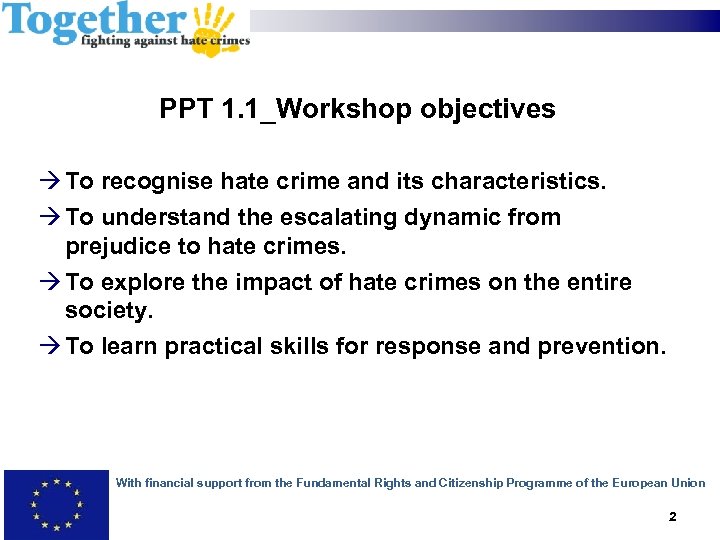 Together
fighting against hate crimes

PPT 1.1_Workshop objectives

→ To recognise hate crime and its characteristics.

→ To understand the escalating dynamic from prejudice to hate crimes.

→ To explore the impact of hate crimes on the entire society.

→ To learn practical skills for response and prevention.

With financial support from the Fundamental Rights and Citizenship Programme of the European Union

2